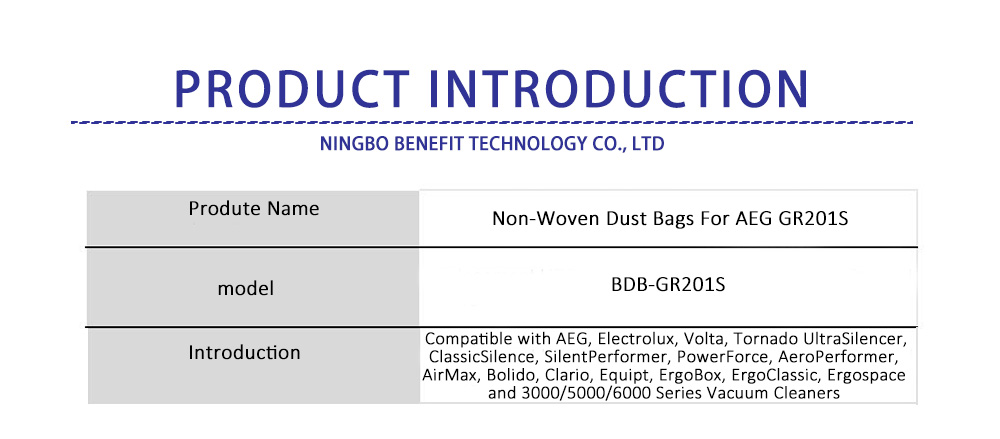 PRODUCT INTRODUCTION

NINGBO BENEFIT TECHNOLOGY CO., LTD

| Produte Name | Non-Woven Dust Bags For AEG GR201S |
|---|---|
| model | BDB-GR201S |
| Introduction | Compatible with AEG, Electrolux, Volta, Tornado UltraSilencer, ClassicSilence, SilentPerformer, PowerForce, AeroPerformer, AirMax, Bolido, Clario, Equipt, ErgoBox, ErgoClassic, Ergospace and 3000/5000/6000 Series Vacuum Cleaners |